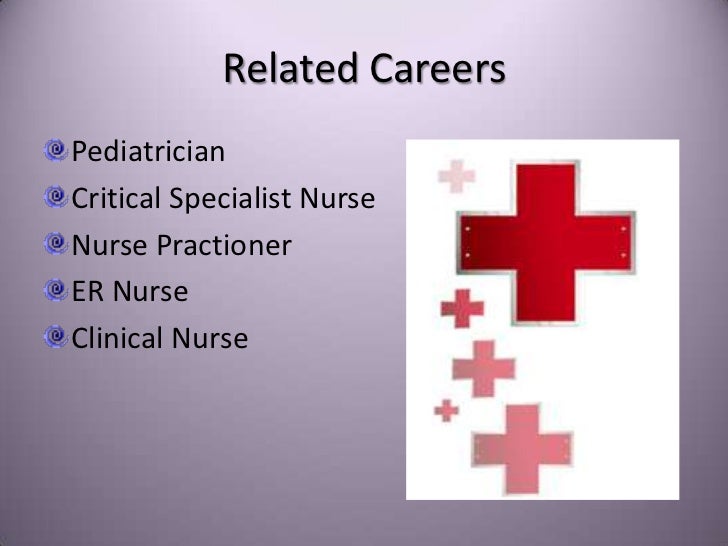 Related Careers

Pediatrician
Critical Specialist Nurse
Nurse Practioner
ER Nurse
Clinical Nurse